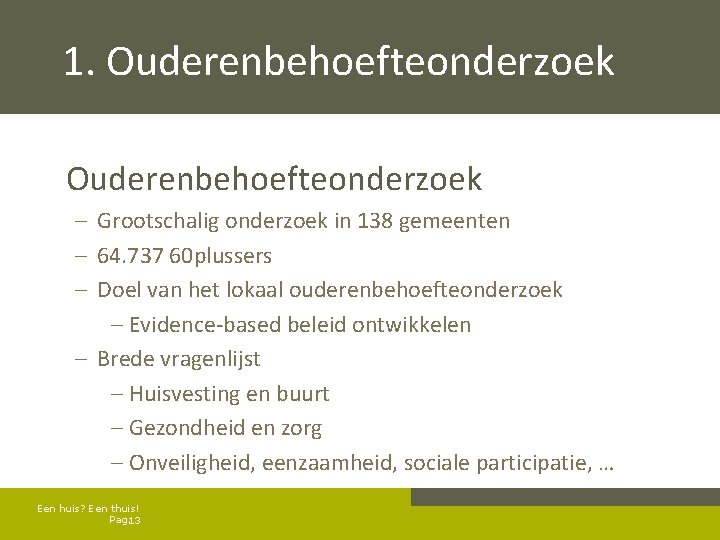 1. Ouderenbehoefteonderzoek

Ouderenbehoefteonderzoek

– Grootschalig onderzoek in 138 gemeenten

– 64.737 60plussers

– Doel van het lokaal ouderenbehoefteonderzoek

– Evidence-based beleid ontwikkelen

– Brede vragenlijst

– Huisvesting en buurt

– Gezondheid en zorg

– Onveiligheid, eenzaamheid, sociale participatie, …

Een huis? Een thuis!
Pag13